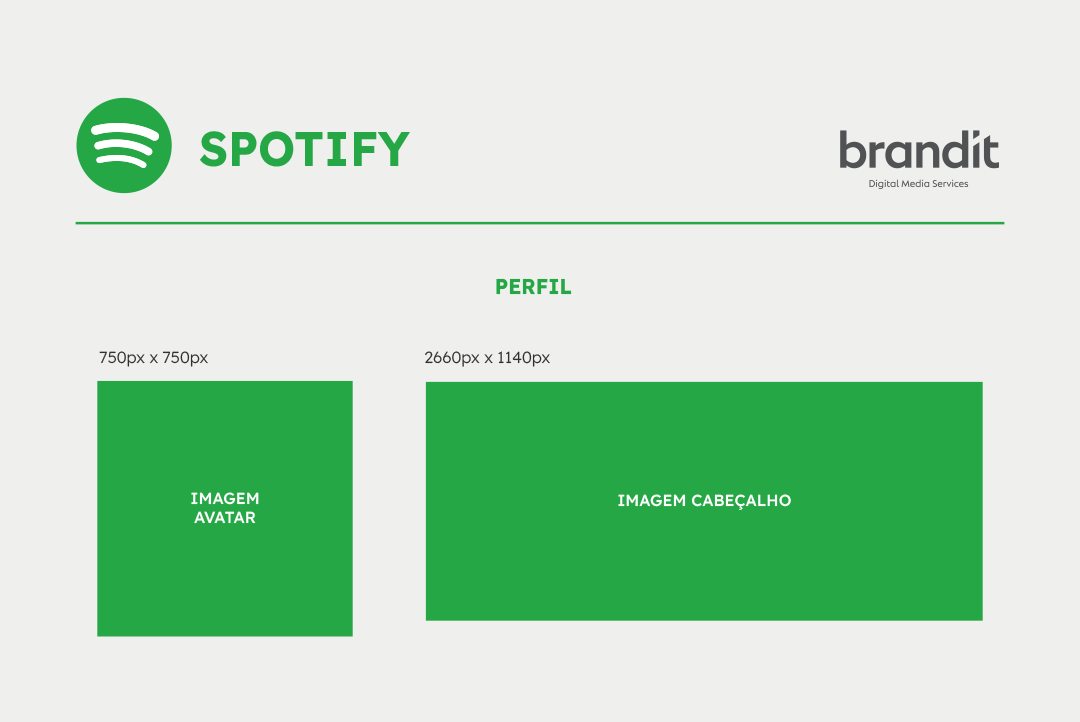 SPOTIFY

brandit
Digital Media Services

PERFIL

750px x 750px

IMAGEM AVATAR

2660px x 1140px

IMAGEM CABEÇALHO